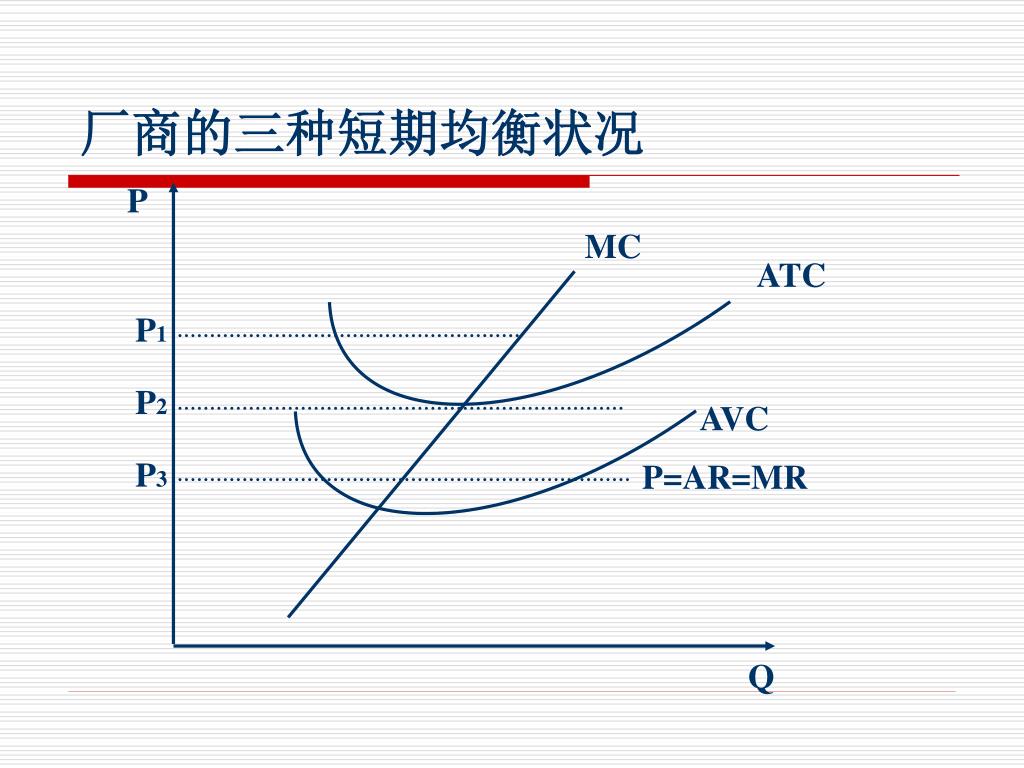 厂商的三种短期均衡状况

P

MC

ATC

$P_1$

$P_2$

AVC

$P_3$

P=AR=MR

Q